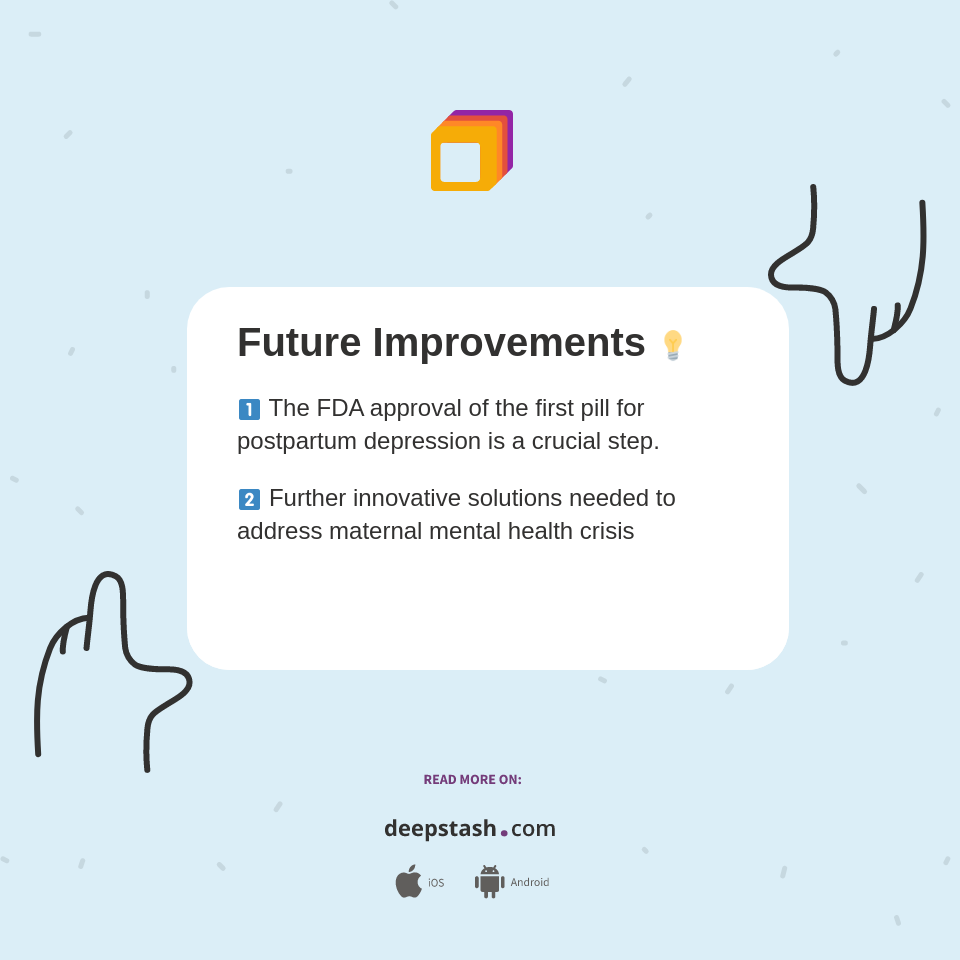 Future Improvements 💡

1️⃣ The FDA approval of the first pill for postpartum depression is a crucial step.

2️⃣ Further innovative solutions needed to address maternal mental health crisis

READ MORE ON:

deepstash.com

iOS Android